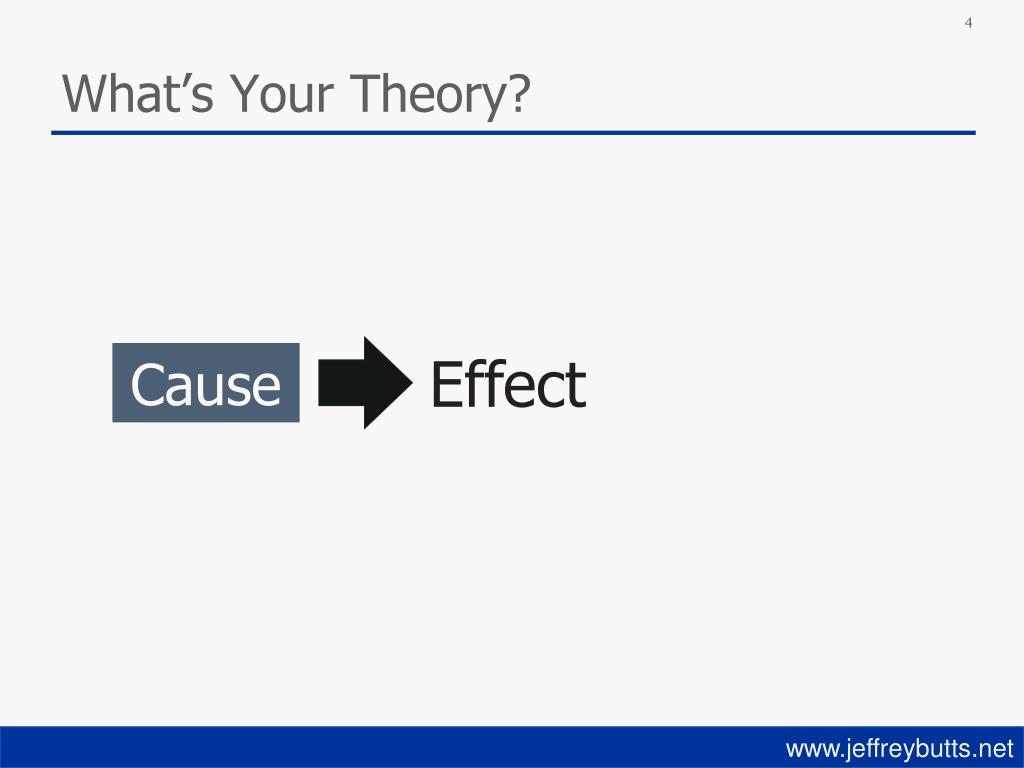 4

What’s Your Theory?

Cause Effect

www.jeffreybutts.net